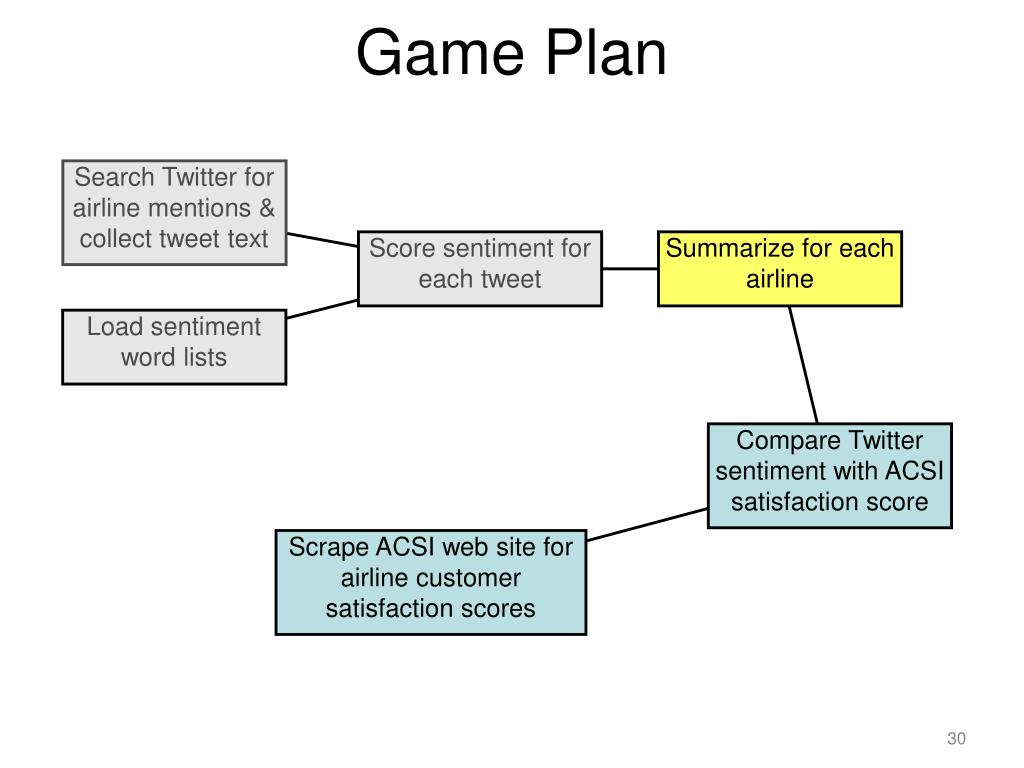 Game Plan

Search Twitter for airline mentions & collect tweet text

Load sentiment word lists

Score sentiment for each tweet

Summarize for each airline

Compare Twitter sentiment with ACSI satisfaction score

Scrape ACSI web site for airline customer satisfaction scores

30